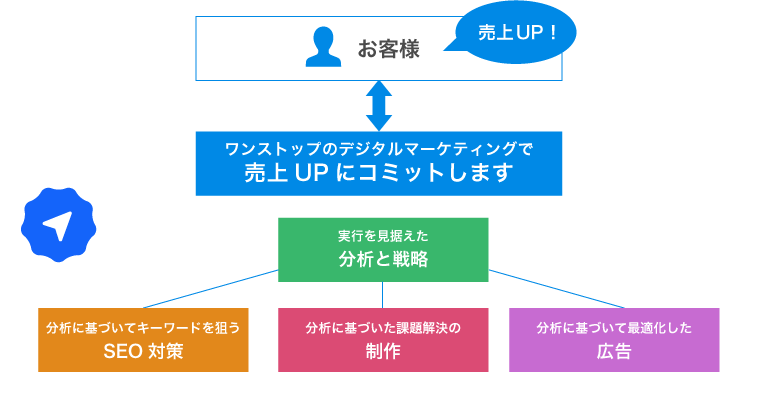 お客様

売上UP！

ワンストップのデジタルマーケティングで
売上 UP にコミットします

実行を見据えた
分析と戦略

分析に基づいてキーワードを狙う
SEO 対策

分析に基づいた課題解決の
制作

分析に基づいて最適化した
広告